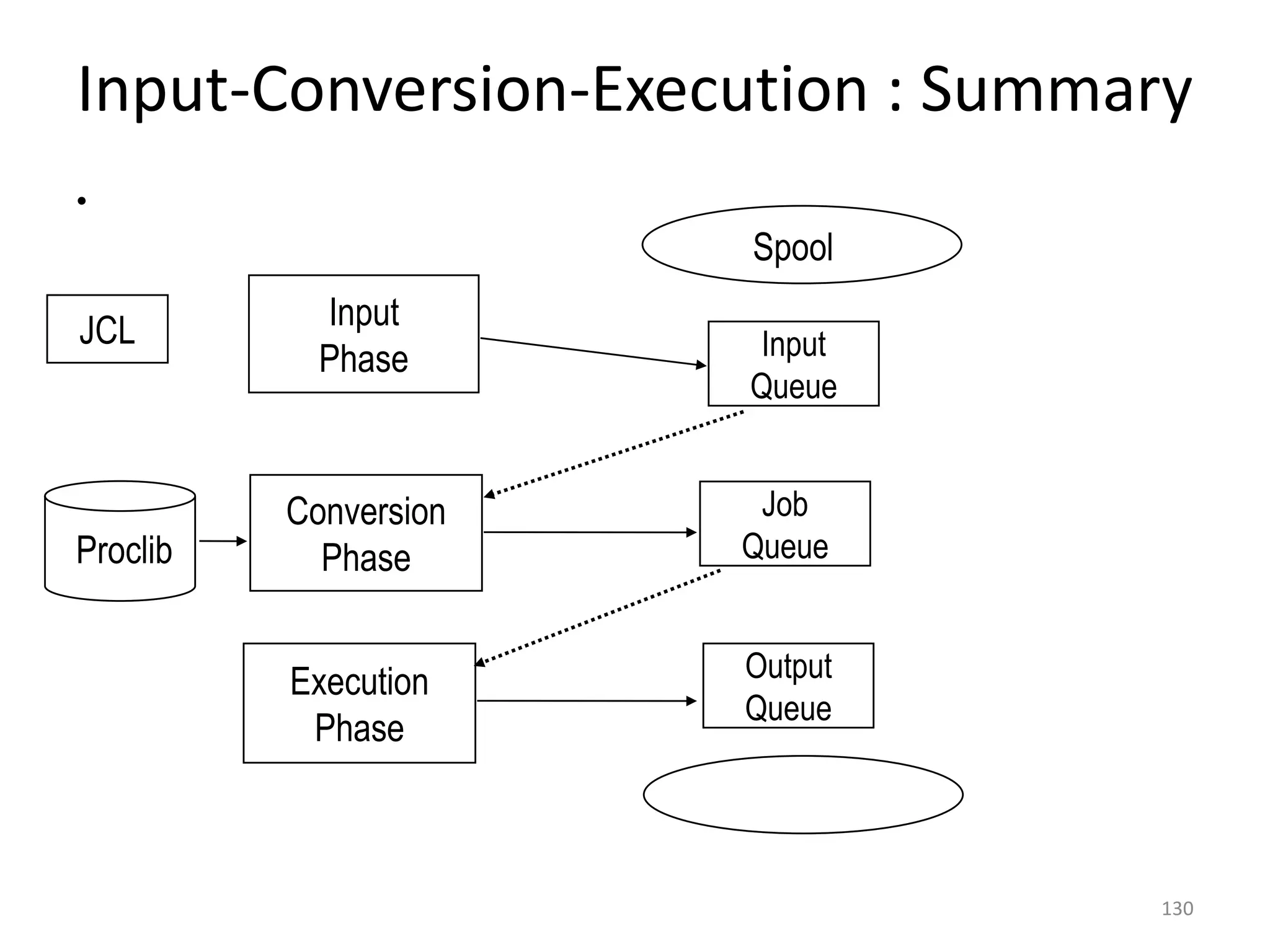 Input-Conversion-Execution : Summary

•

Spool

JCL

Input Phase

Input Queue

Proclib

Conversion Phase

Job Queue

Execution Phase

Output Queue

130